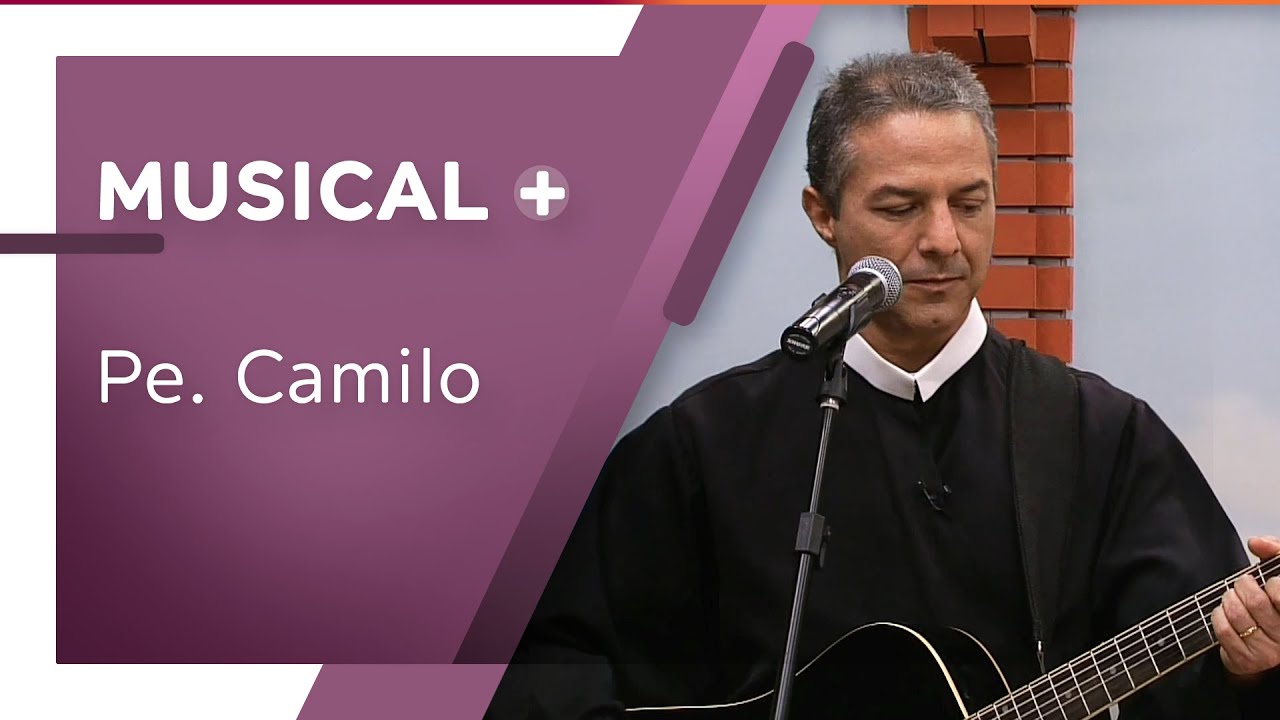 MUSICAL +

Pe. Camilo